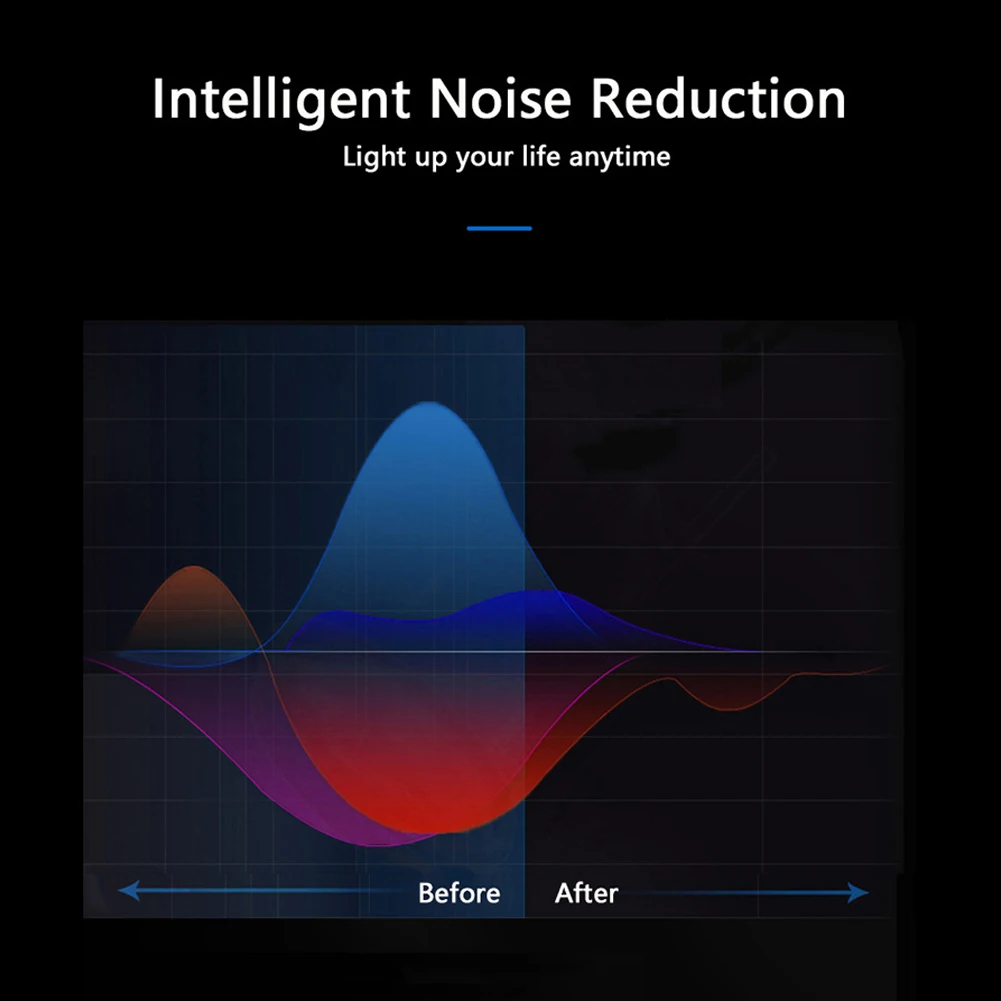 Intelligent Noise Reduction
Light up your life anytime

Before After